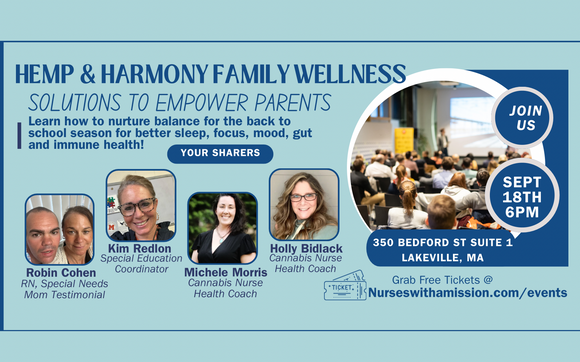 HEMP & HARMONY FAMILY WELLNESS

SOLUTIONS TO EMPOWER PARENTS

Learn how to nurture balance for the back to school season for better sleep, focus, mood, gut and immune health!

YOUR SHARERS

Robin Cohen
RN, Special Needs Mom Testimonial

Kim Redlon
Special Education Coordinator

Michele Morris
Cannabis Nurse Health Coach

Holly Bidlack
Cannabis Nurse Health Coach

JOIN US

SEPT 18TH 6PM

350 BEDFORD ST SUITE 1
LAKEVILLE, MA

TICKET

Grab Free Tickets @
Nurseswithamission.com/events